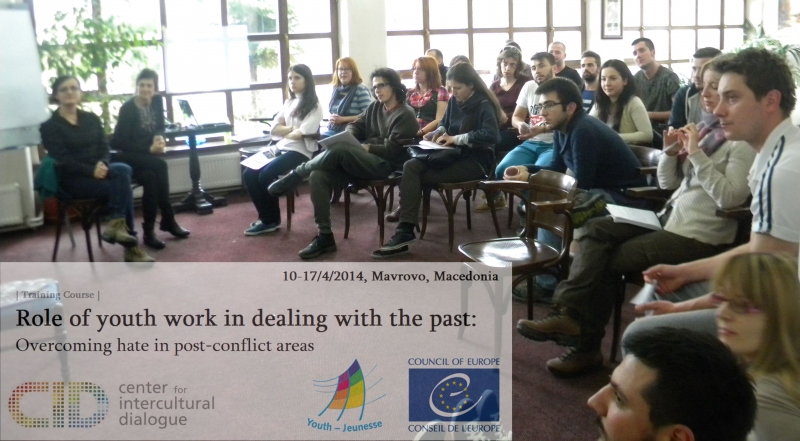 10-17/4/2014, Mavrovo, Macedonia

| Training Course |

Role of youth work in dealing with the past:

Overcoming hate in post-conflict areas

CID center for intercultural dialogue

Youth – Jeunesse

COUNCIL OF EUROPE

CONSEIL DE L'EUROPE